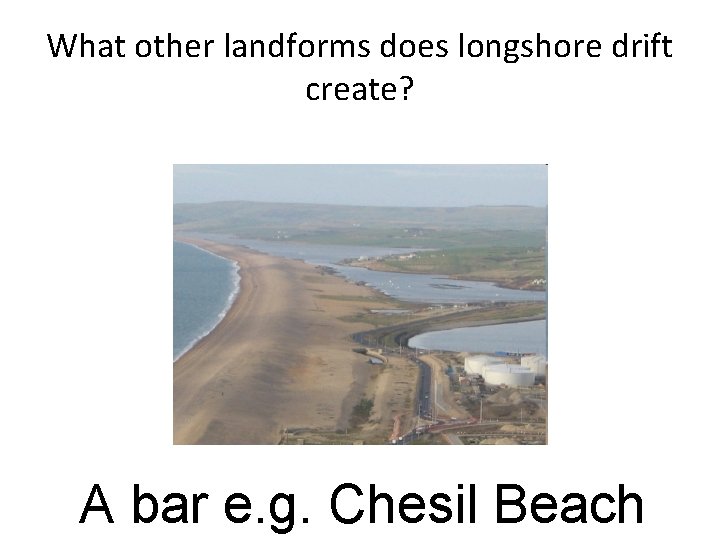 What other landforms does longshore drift create?

A bar e.g. Chesil Beach